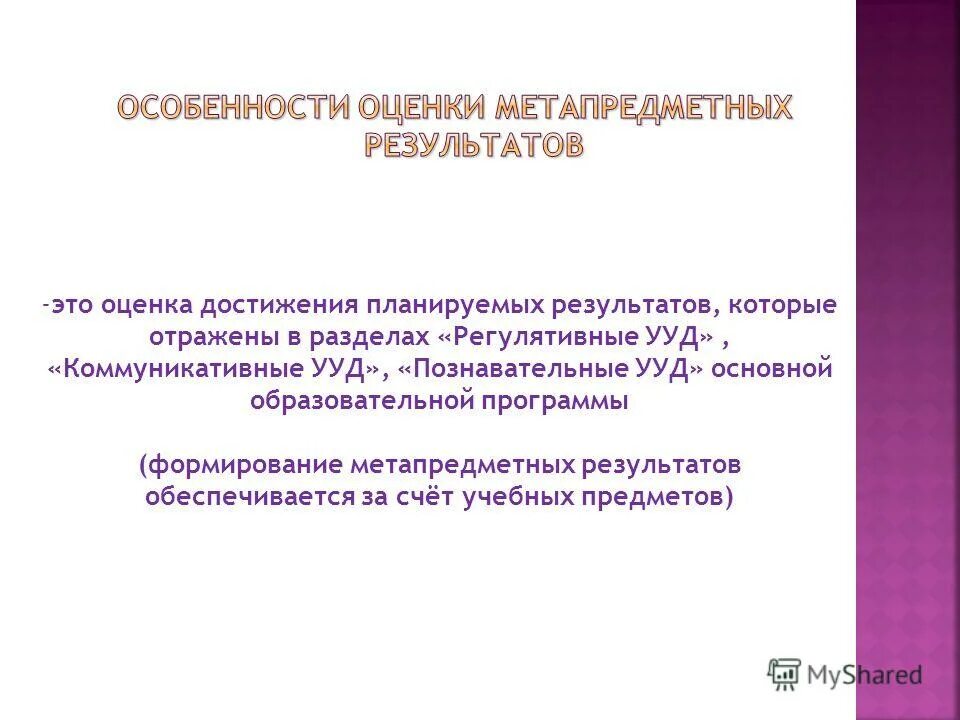 ОСОБЕННОСТИ ОЦЕНКИ МЕТАПРЕДМЕТНЫХ РЕЗУЛЬТАТОВ

-это оценка достижения планируемых результатов, которые отражены в разделах «Регулятивные УУД» , «Коммуникативные УУД», «Познавательные УУД» основной образовательной программы

(формирование метапредметных результатов обеспечивается за счёт учебных предметов)

MyShared